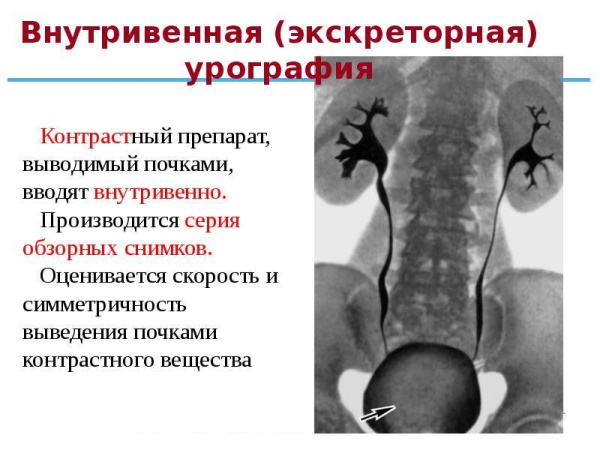 Внутривенная (экскреторная) урография

Контрастный препарат, выводимый почками, вводят внутривенно.

Производится серия обзорных снимков.

Оценивается скорость и симметричность выведения почками контрастного вещества